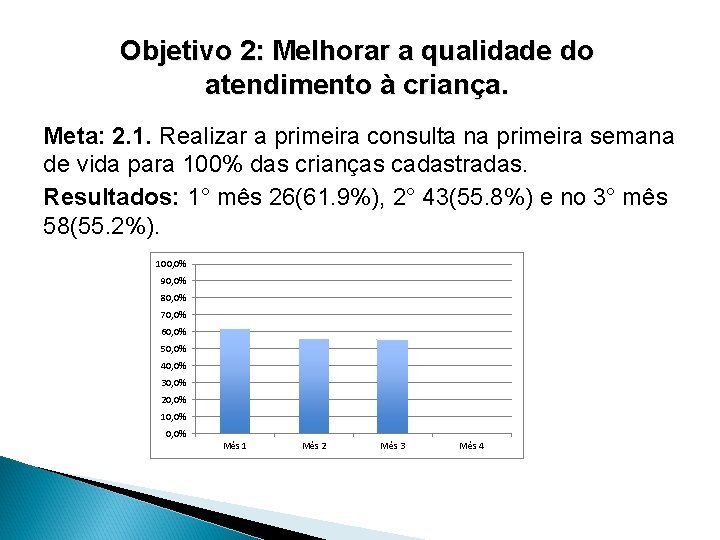 Objetivo 2: Melhorar a qualidade do atendimento à criança.

Meta: 2.1. Realizar a primeira consulta na primeira semana de vida para 100% das crianças cadastradas.

Resultados: 1° mês 26(61.9%), 2° 43(55.8%) e no 3° mês 58(55.2%).

100,0%
90,0%
80,0%
70,0%
60,0%
50,0%
40,0%
30,0%
20,0%
10,0%
0,0%
Mês 1
Mês 2
Mês 3
Mês 4